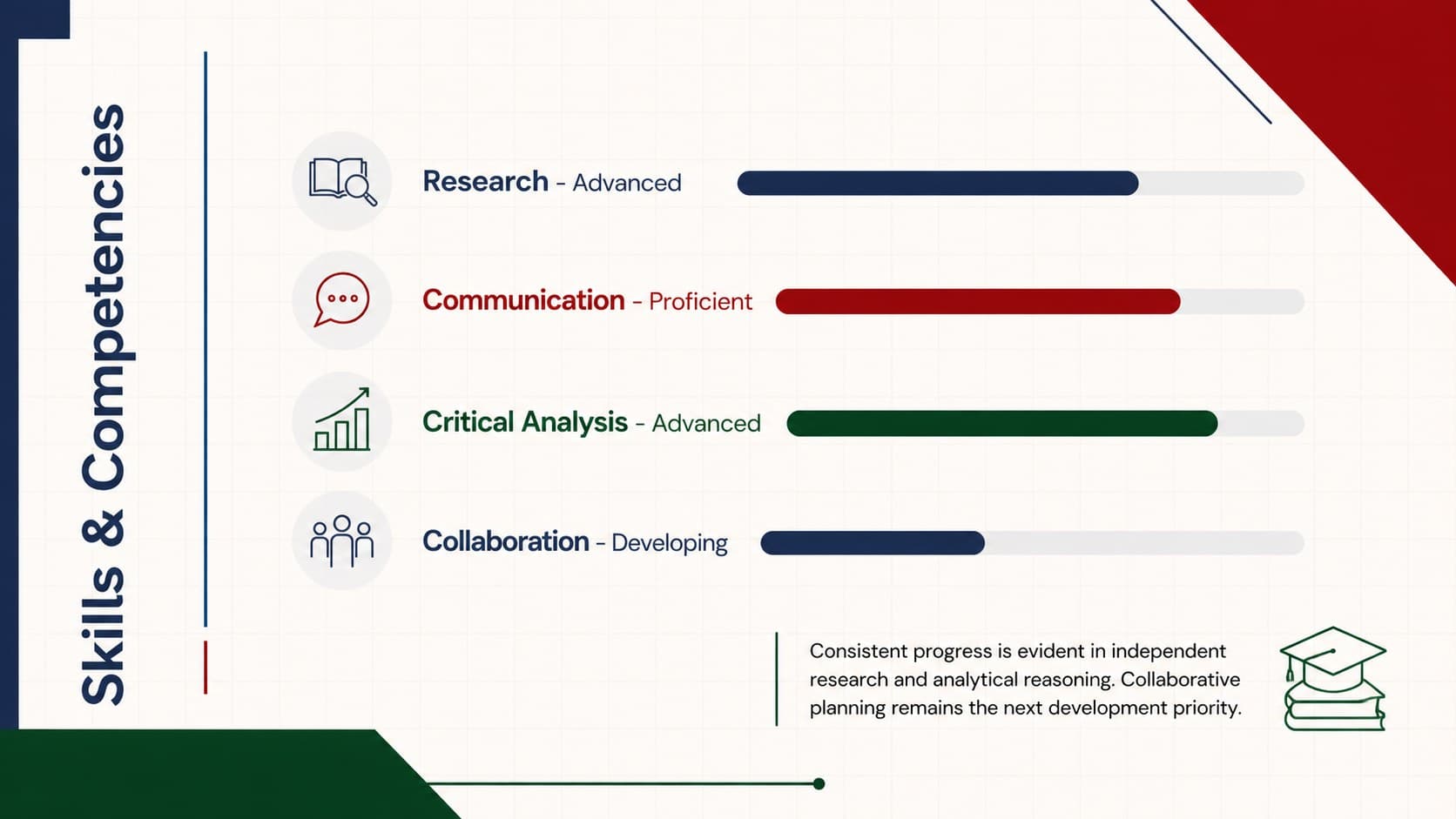 Skills & Competencies

Research - Advanced

Communication - Proficient

Critical Analysis - Advanced

Collaboration - Developing

Consistent progress is evident in independent research and analytical reasoning. Collaborative planning remains the next development priority.